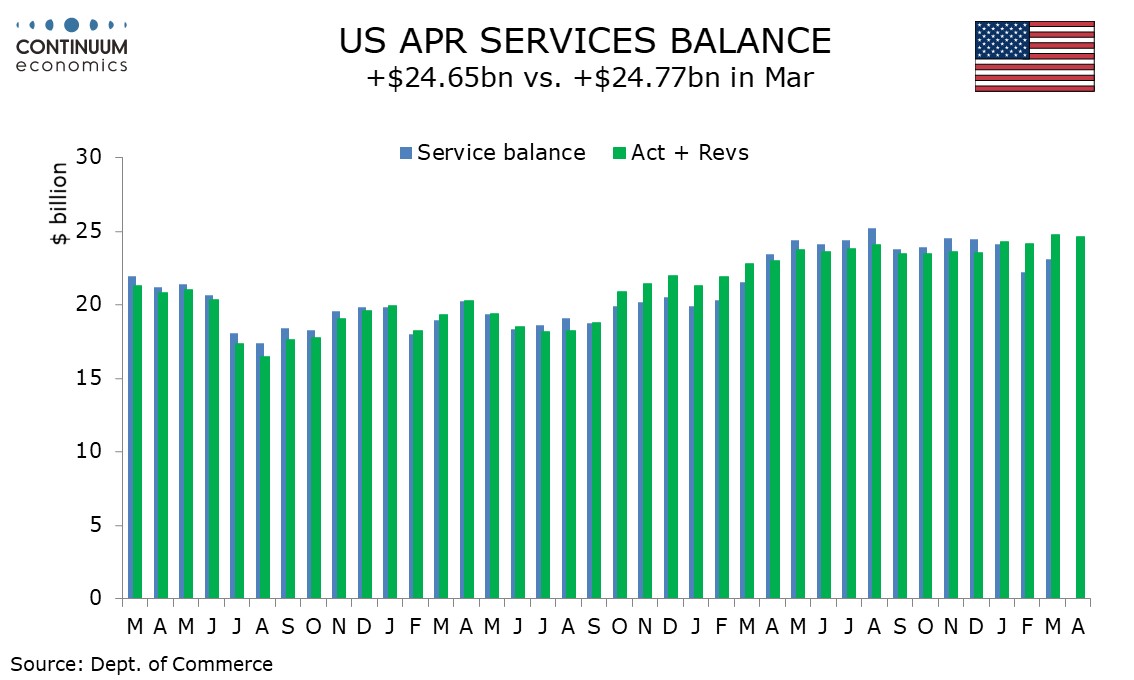 CONTINUUM
economics

US APR SERVICES BALANCE
+\$24.65bn vs. +\$24.77bn in Mar

Service balance
Act + Revs

\$ billion

30
25
20
15
10
5
0

M A M J J A S O N D J F M A M J J A S O N D J F M A M J J A S O N D J F M A

Source: Dept. of Commerce